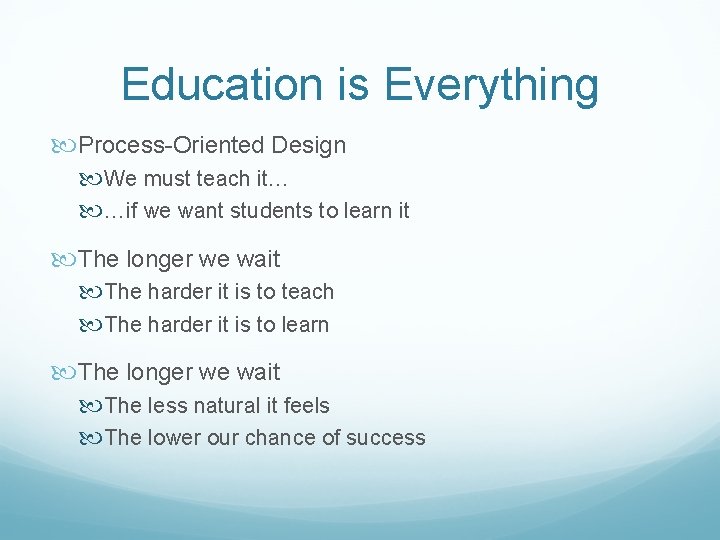 Education is Everything

Process-Oriented Design

We must teach it…

…if we want students to learn it

The longer we wait

The harder it is to teach

The harder it is to learn

The longer we wait

The less natural it feels

The lower our chance of success